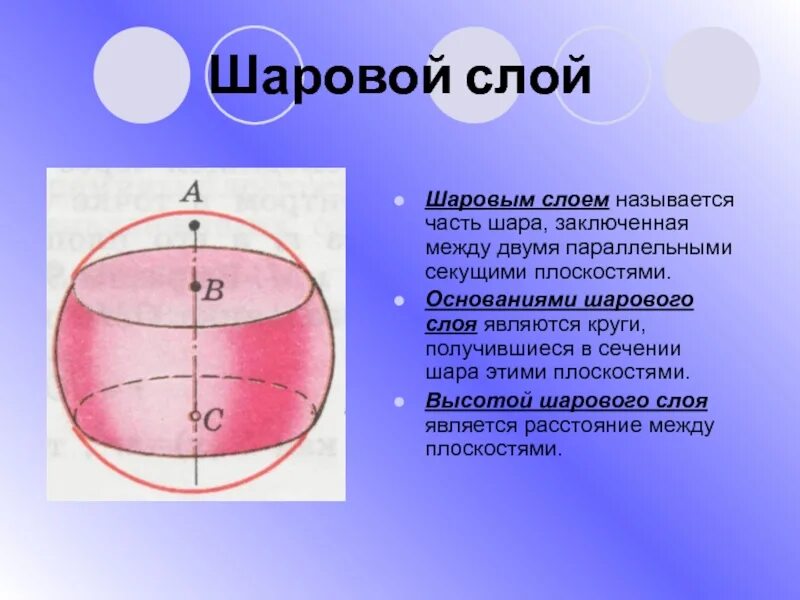 Шаровой слой

A

B

C

Шаровым слоем называется часть шара, заключенная между двумя параллельными секущими плоскостями.

Основаниями шарового слоя являются круги, получившиеся в сечении шара этими плоскостями.

Высотой шарового слоя является расстояние между плоскостями.